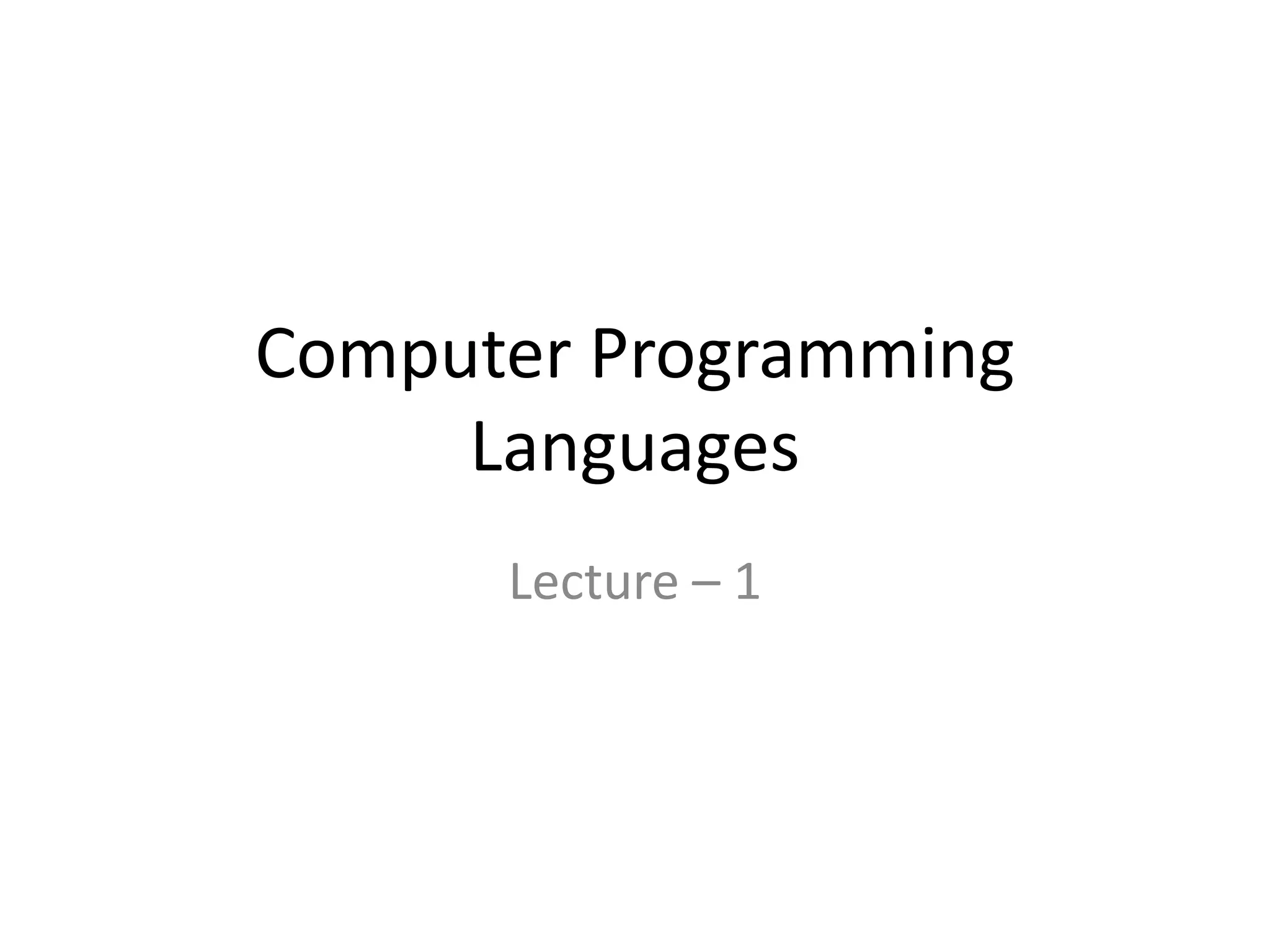 Computer Programming Languages

Lecture – 1